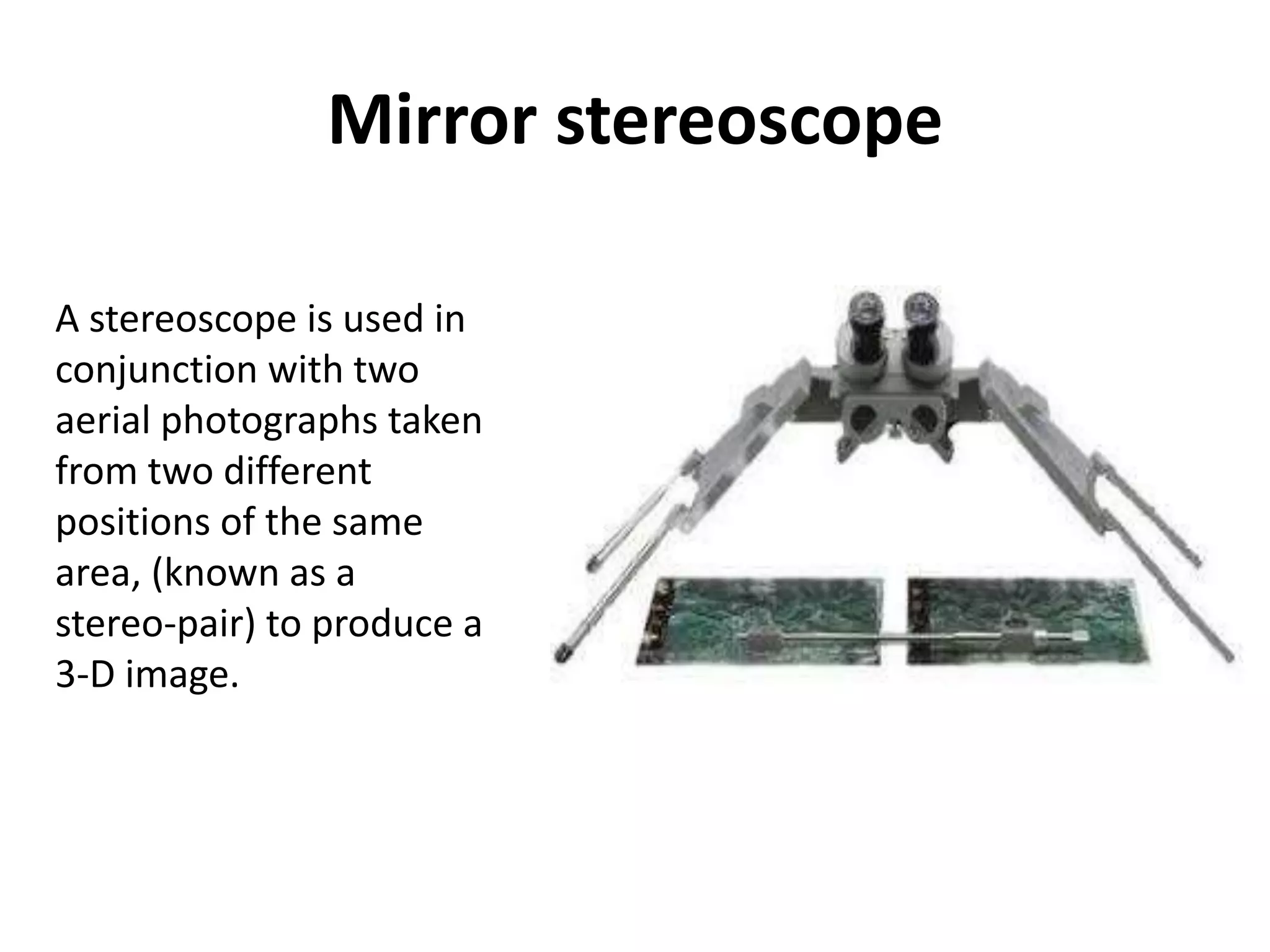 Mirror stereoscope

A stereoscope is used in conjunction with two aerial photographs taken from two different positions of the same area, (known as a stereo-pair) to produce a 3-D image.